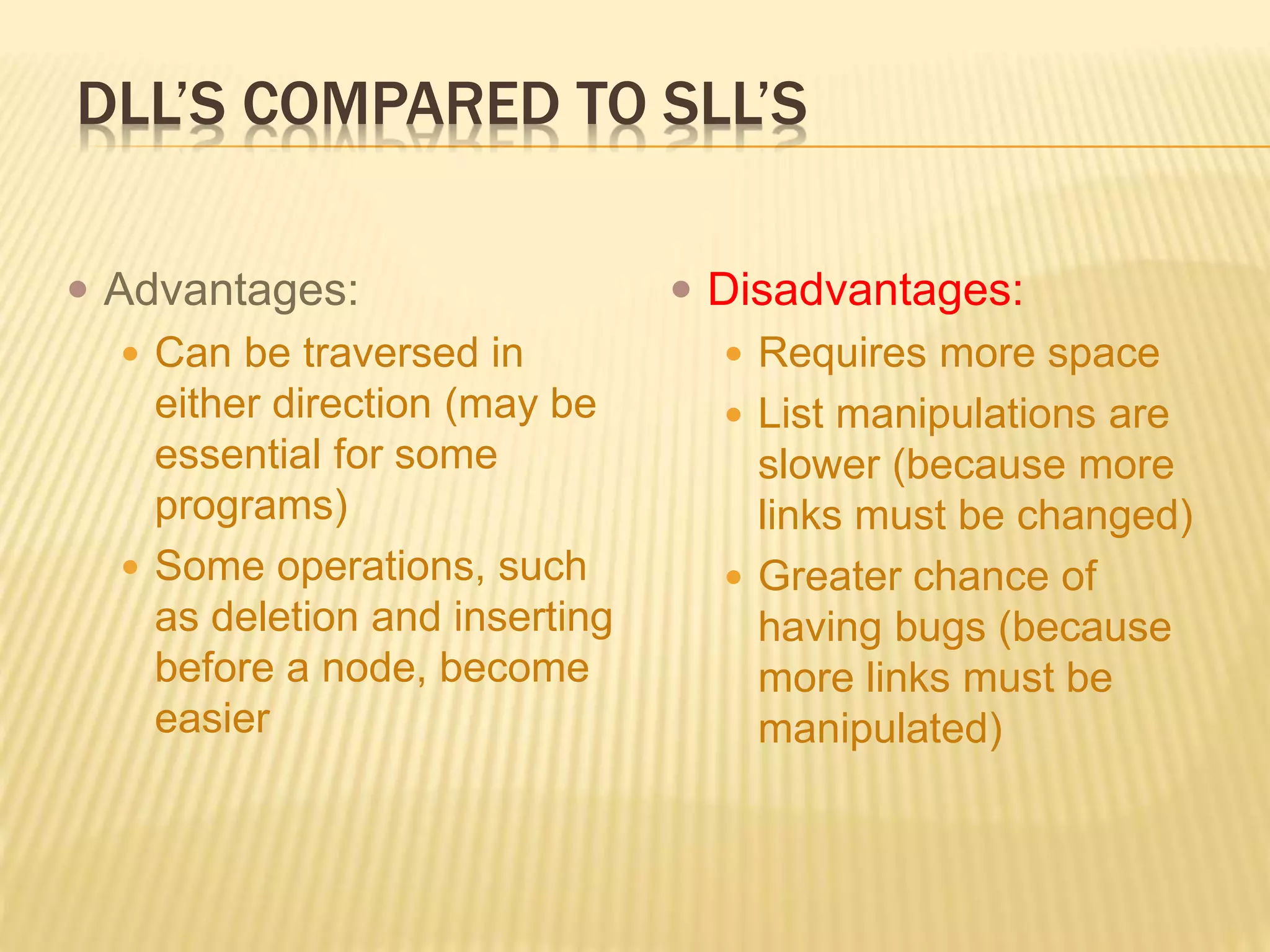 DLL'S COMPARED TO SLL'S

- Advantages:
  - Can be traversed in either direction (may be essential for some programs)
  - Some operations, such as deletion and inserting before a node, become easier

- Disadvantages:
  - Requires more space
  - List manipulations are slower (because more links must be changed)
  - Greater chance of having bugs (because more links must be manipulated)